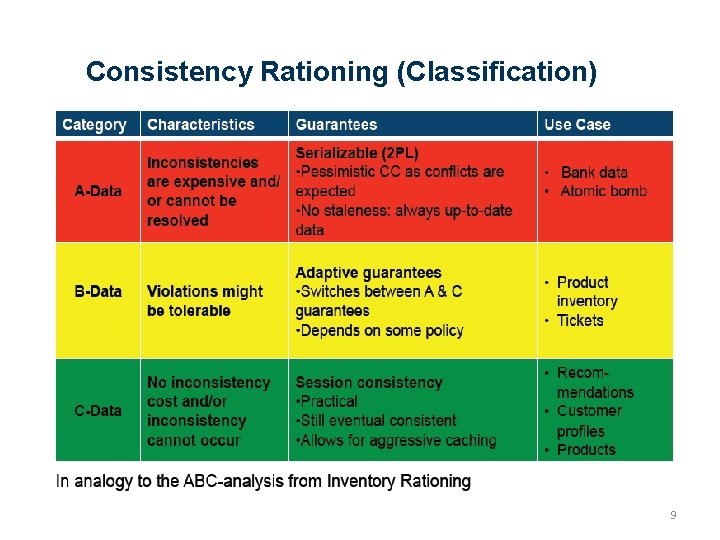 Consistency Rationing (Classification)

| Category | Characteristics | Guarantees | Use Case |
|---|---|---|---|
| A-Data | Inconsistencies are expensive and/ or cannot be resolved | Serializable (2PL) •Pessimistic CC as conflicts are expected •No staleness: always up-to-date data | • Bank data • Atomic bomb |
| B-Data | Violations might be tolerable | Adaptive guarantees •Switches between A & C guarantees •Depends on some policy | • Product inventory • Tickets |
| C-Data | No inconsistency cost and/or inconsistency cannot occur | Session consistency •Practical •Still eventual consistent •Allows for aggressive caching | • Recommendations • Customer profiles • Products |

In analogy to the ABC-analysis from Inventory Rationing

9